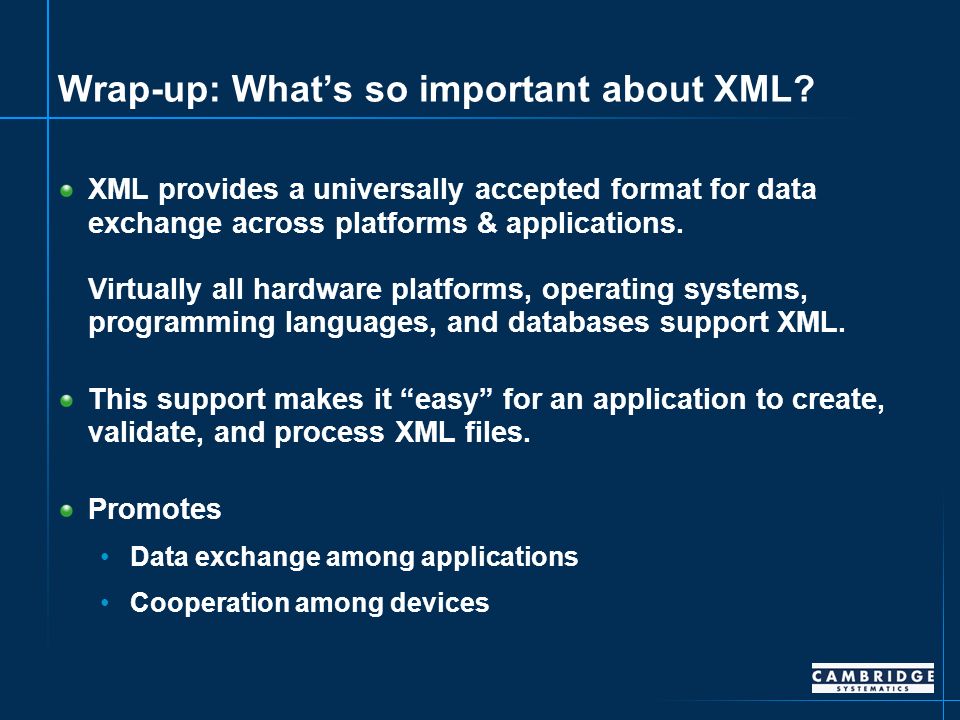 Wrap-up: What’s so important about XML?

XML provides a universally accepted format for data exchange across platforms & applications.

Virtually all hardware platforms, operating systems, programming languages, and databases support XML.

This support makes it “easy” for an application to create, validate, and process XML files.

Promotes

• Data exchange among applications

• Cooperation among devices

CAMBRIDGE SYSTEMATICS